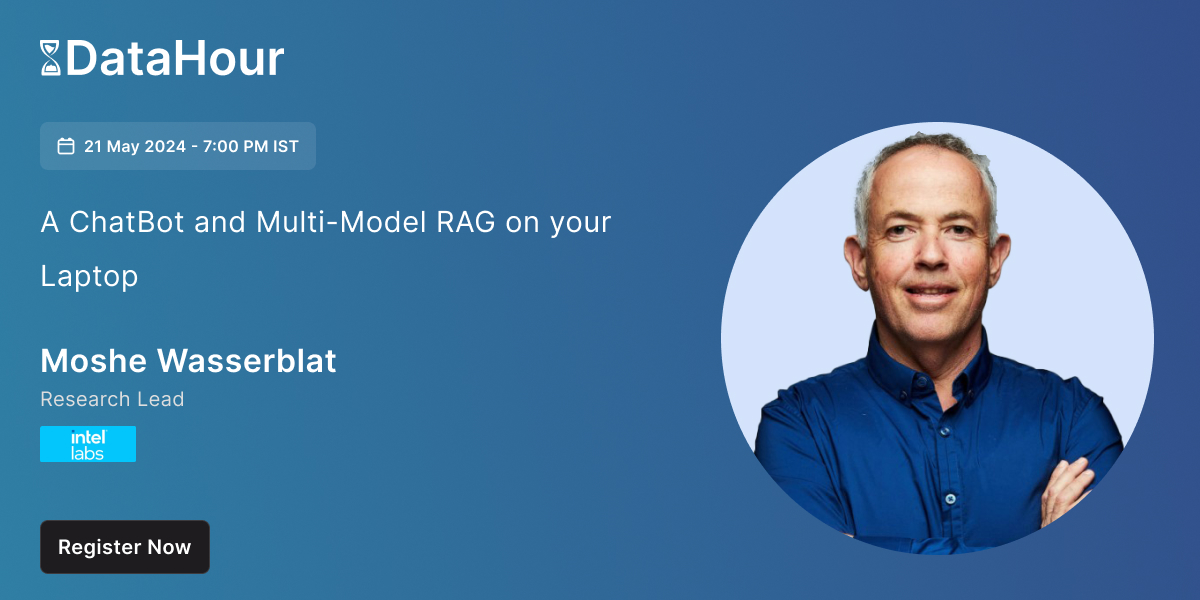 DataHour

21 May 2024 - 7:00 PM IST

A ChatBot and Multi-Model RAG on your Laptop

Moshe Wasserblat

Research Lead

intel labs

Register Now